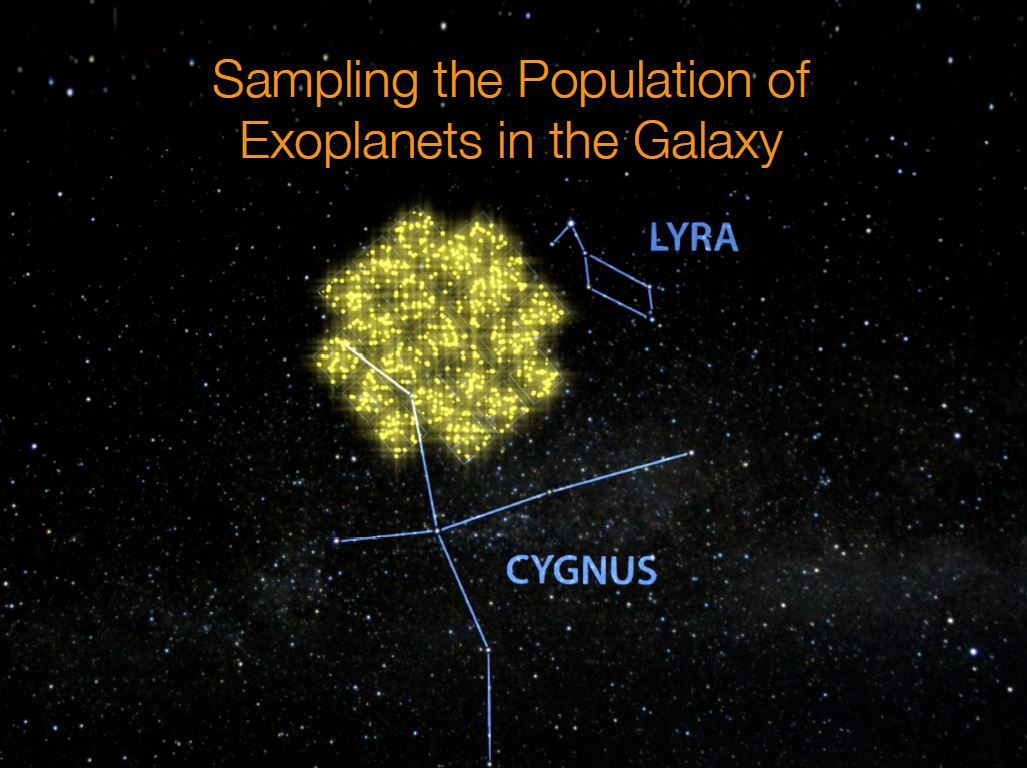 Sampling the Population of Exoplanets in the Galaxy

LYRA

CYGNUS